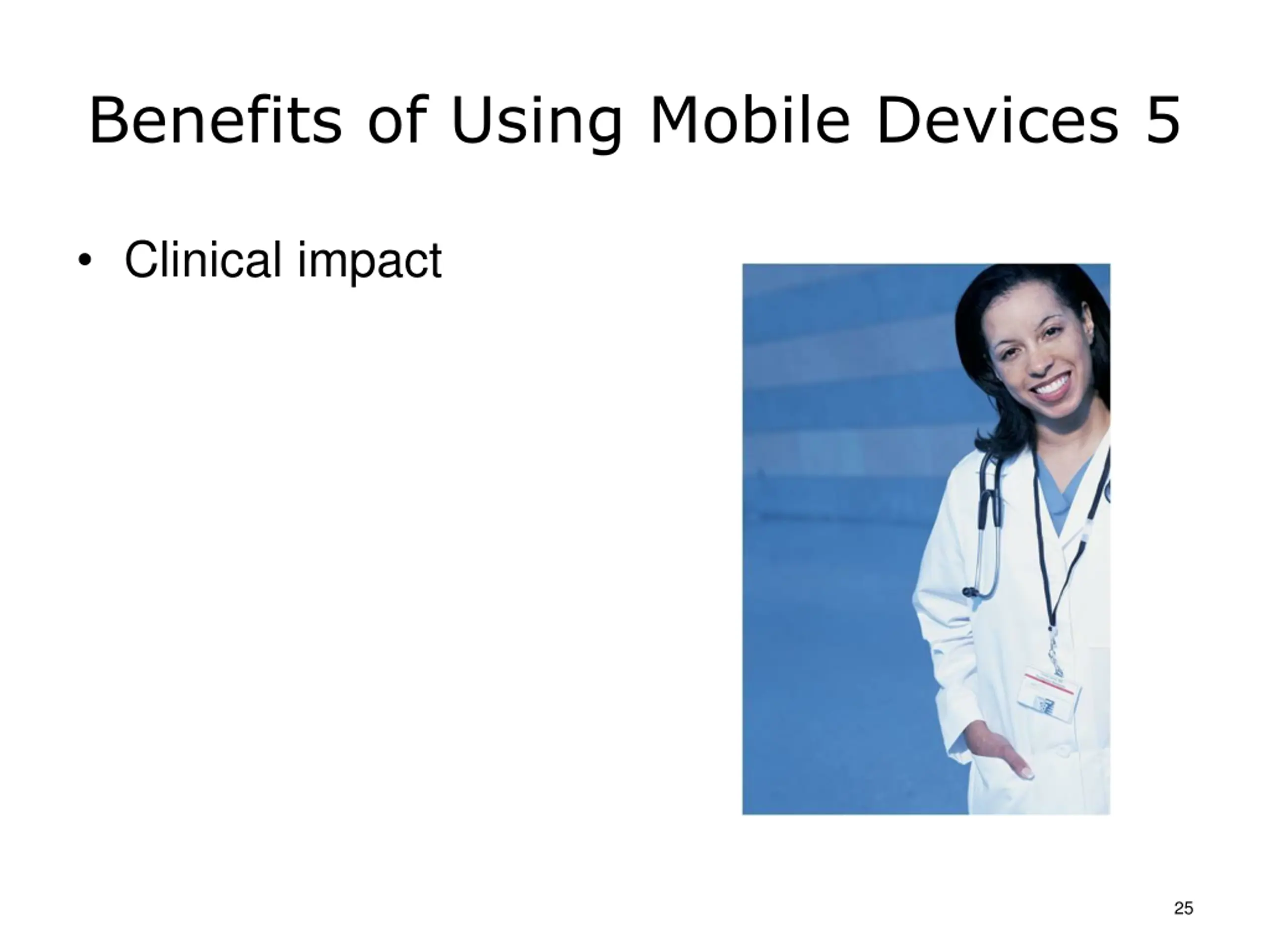 Benefits of Using Mobile Devices 5

• Clinical impact

25